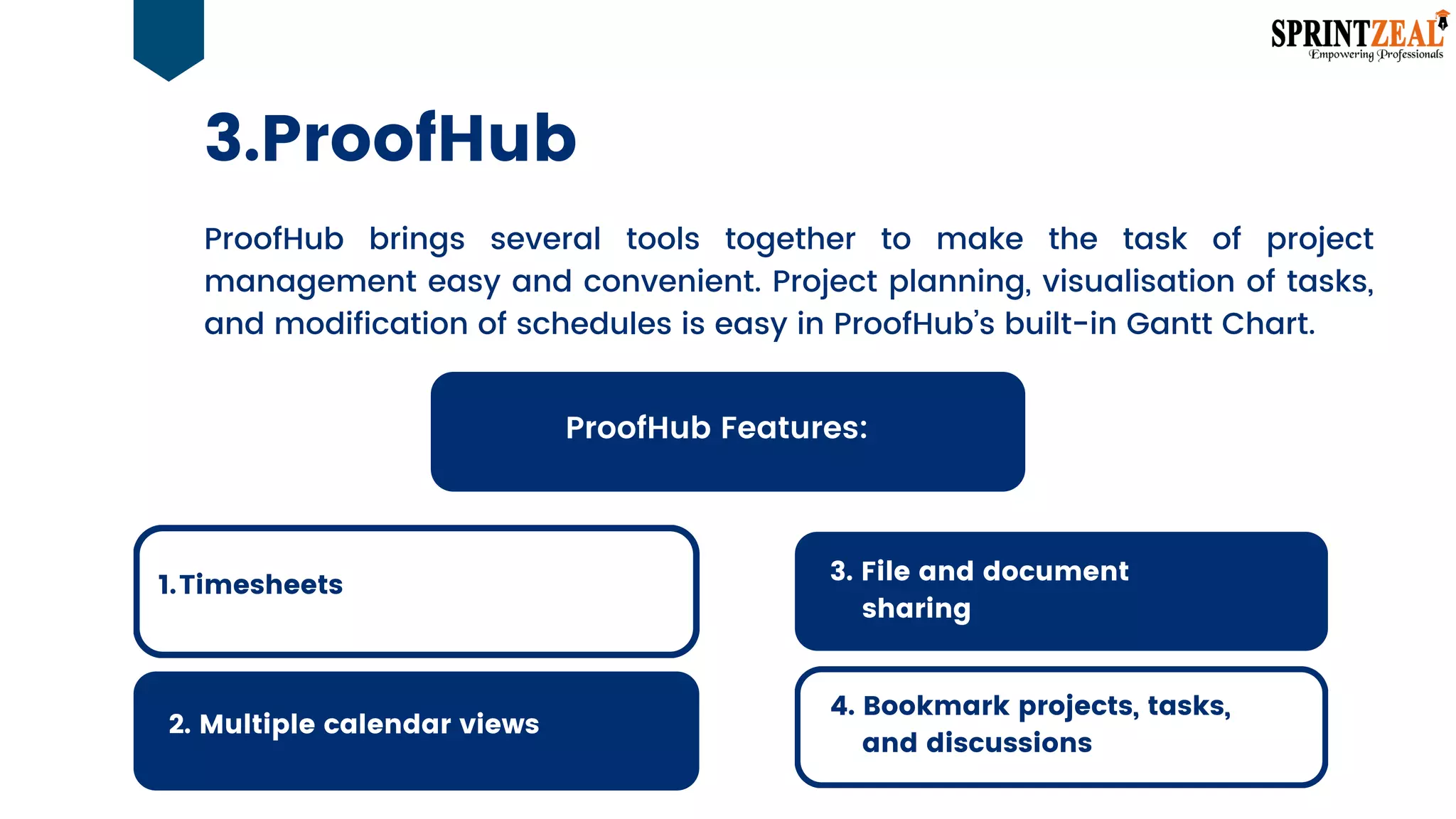 SPRINTZEAL
Empowering Professionals

3.ProofHub

ProofHub brings several tools together to make the task of project management easy and convenient. Project planning, visualisation of tasks, and modification of schedules is easy in ProofHub's built-in Gantt Chart.

ProofHub Features:

1. Timesheets

2. Multiple calendar views

3. File and document sharing

4. Bookmark projects, tasks, and discussions